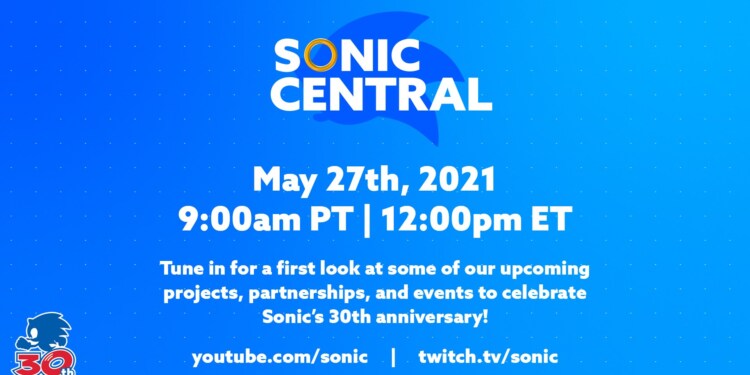 SONIC CENTRAL

May 27th, 2021
9:00am PT | 12:00pm ET

Tune in for a first look at some of our upcoming projects, partnerships, and events to celebrate Sonic's 30th anniversary!

youtube.com/sonic | twitch.tv/sonic

30th